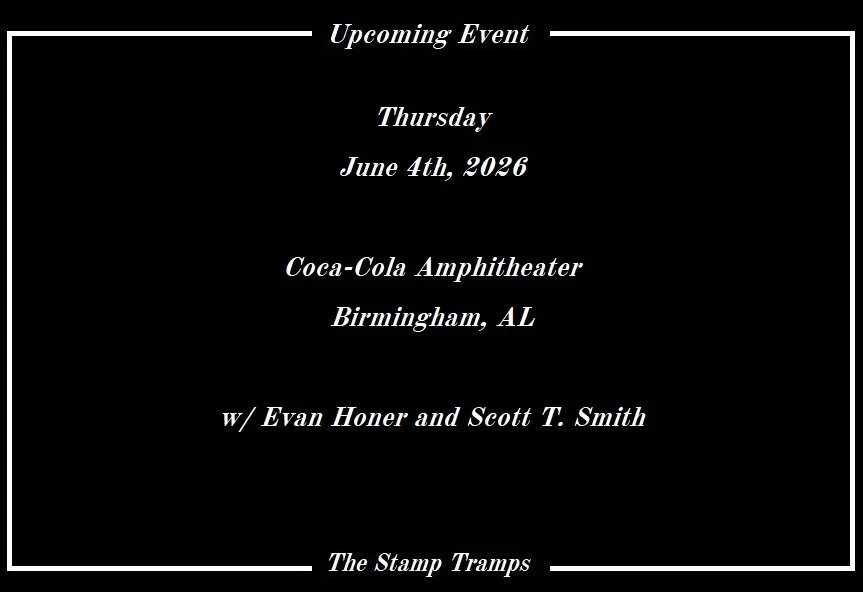 Upcoming Event

Thursday

June 4th, 2026

Coca-Cola Amphitheater

Birmingham, AL

w/ Evan Honer and Scott T. Smith

The Stamp Tramps